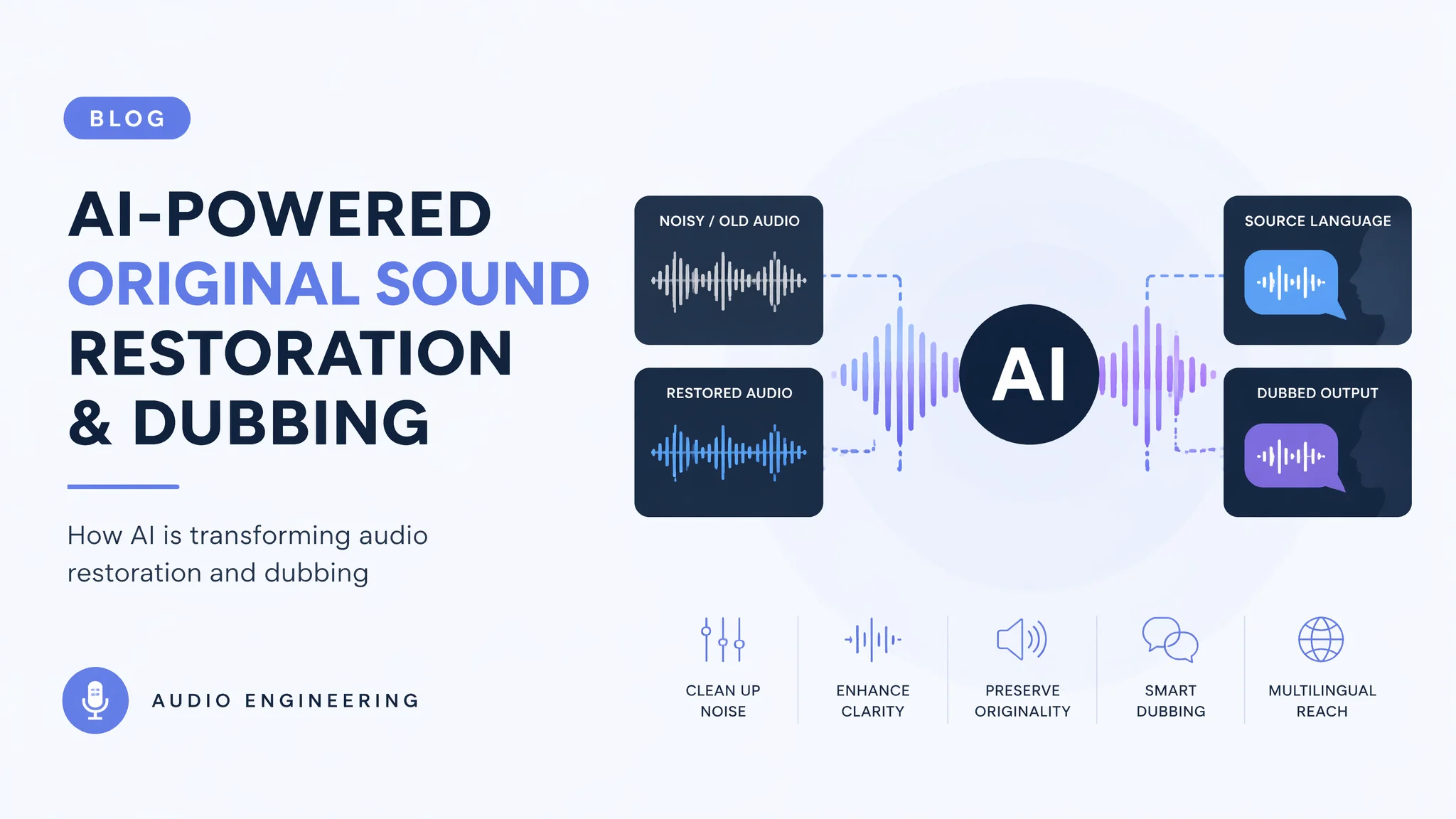 BLOG

AI-POWERED ORIGINAL SOUND RESTORATION & DUBBING

How AI is transforming audio restoration and dubbing

AUDIO ENGINEERING

NOISY / OLD AUDIO

RESTORED AUDIO

AI

SOURCE LANGUAGE

DUBBED OUTPUT

CLEAN UP NOISE

ENHANCE CLARITY

PRESERVE ORIGINALITY

SMART DUBBING

MULTILINGUAL REACH